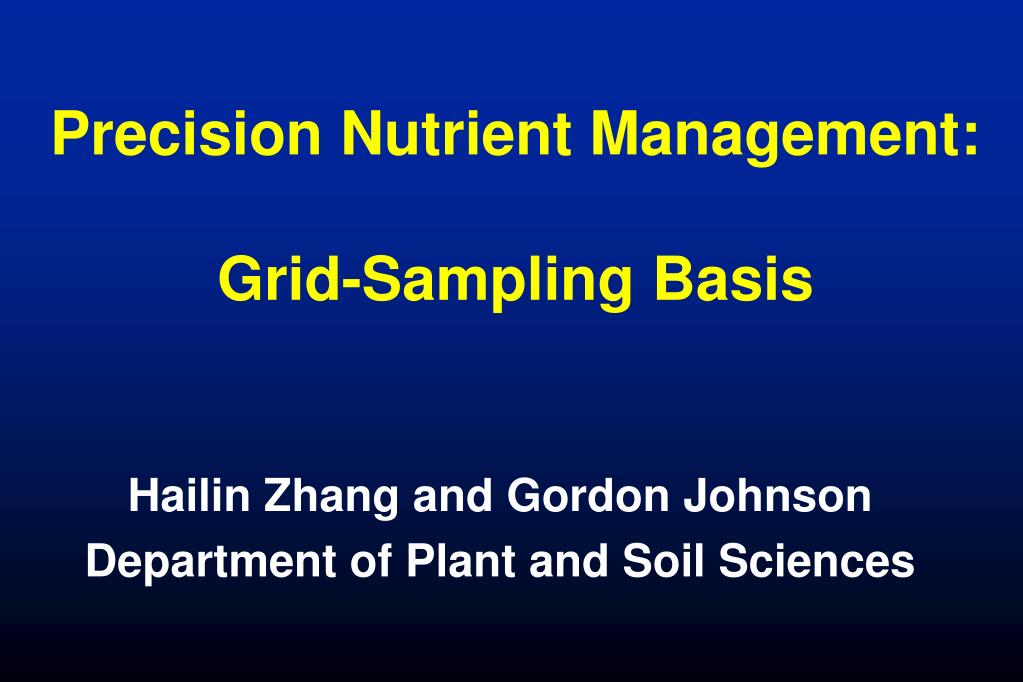 Precision Nutrient Management:

Grid-Sampling Basis

Hailin Zhang and Gordon Johnson
Department of Plant and Soil Sciences